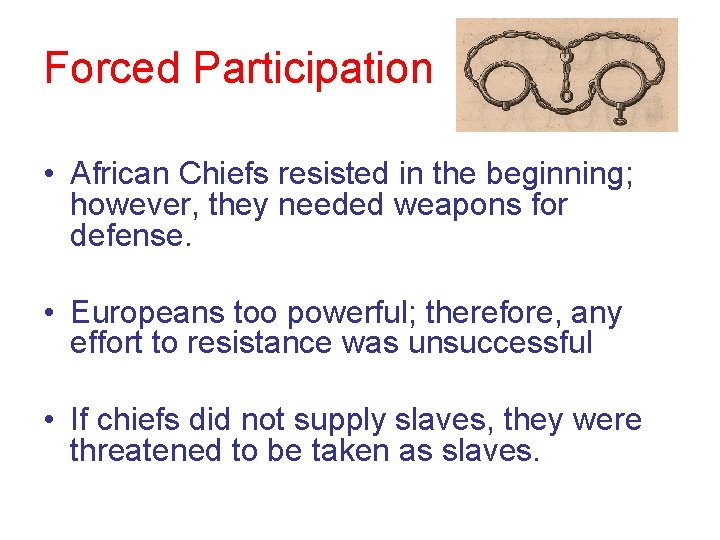 Forced Participation

• African Chiefs resisted in the beginning; however, they needed weapons for defense.

• Europeans too powerful; therefore, any effort to resistance was unsuccessful

• If chiefs did not supply slaves, they were threatened to be taken as slaves.